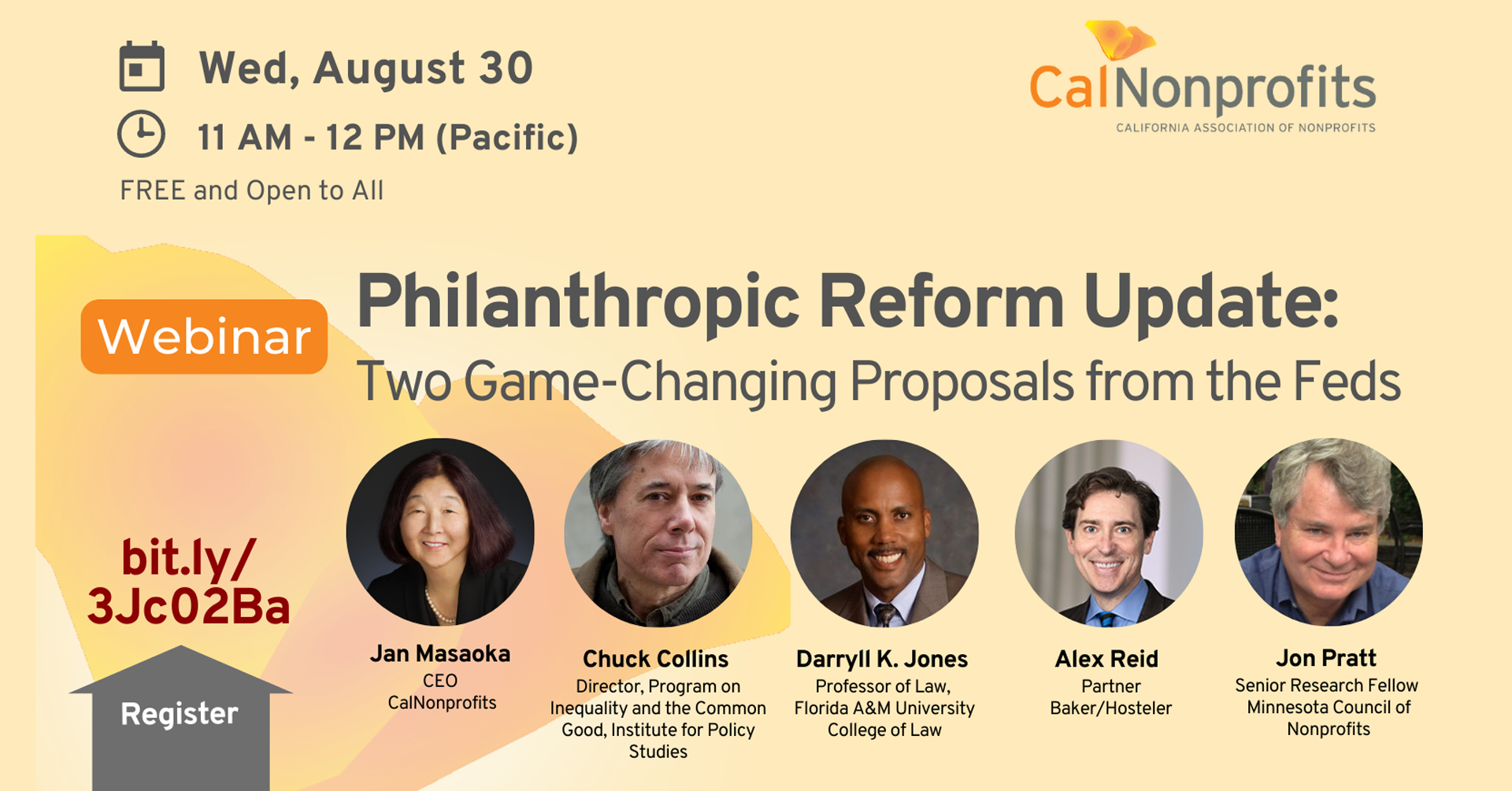 Wed, August 30

11 AM - 12 PM (Pacific)

FREE and Open to All

CalNonprofits
CALIFORNIA ASSOCIATION OF NONPROFITS

Webinar

Philanthropic Reform Update:
Two Game-Changing Proposals from the Feds

bit.ly/3Jc02Ba

Register

Jan Masaoka
CEO
CalNonprofits

Chuck Collins
Director, Program on Inequality and the Common Good, Institute for Policy Studies

Darryll K. Jones
Professor of Law, Florida A&M University College of Law

Alex Reid
Partner
Baker/Hosteler

Jon Pratt
Senior Research Fellow
Minnesota Council of Nonprofits